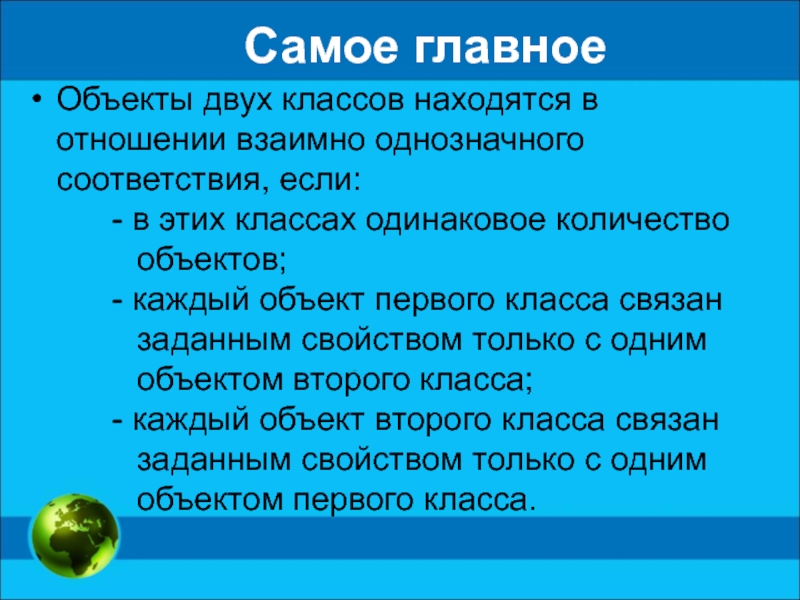 Самое главное

• Объекты двух классов находятся в отношении взаимно однозначного соответствия, если:

- в этих классах одинаковое количество объектов;

- каждый объект первого класса связан заданным свойством только с одним объектом второго класса;

- каждый объект второго класса связан заданным свойством только с одним объектом первого класса.